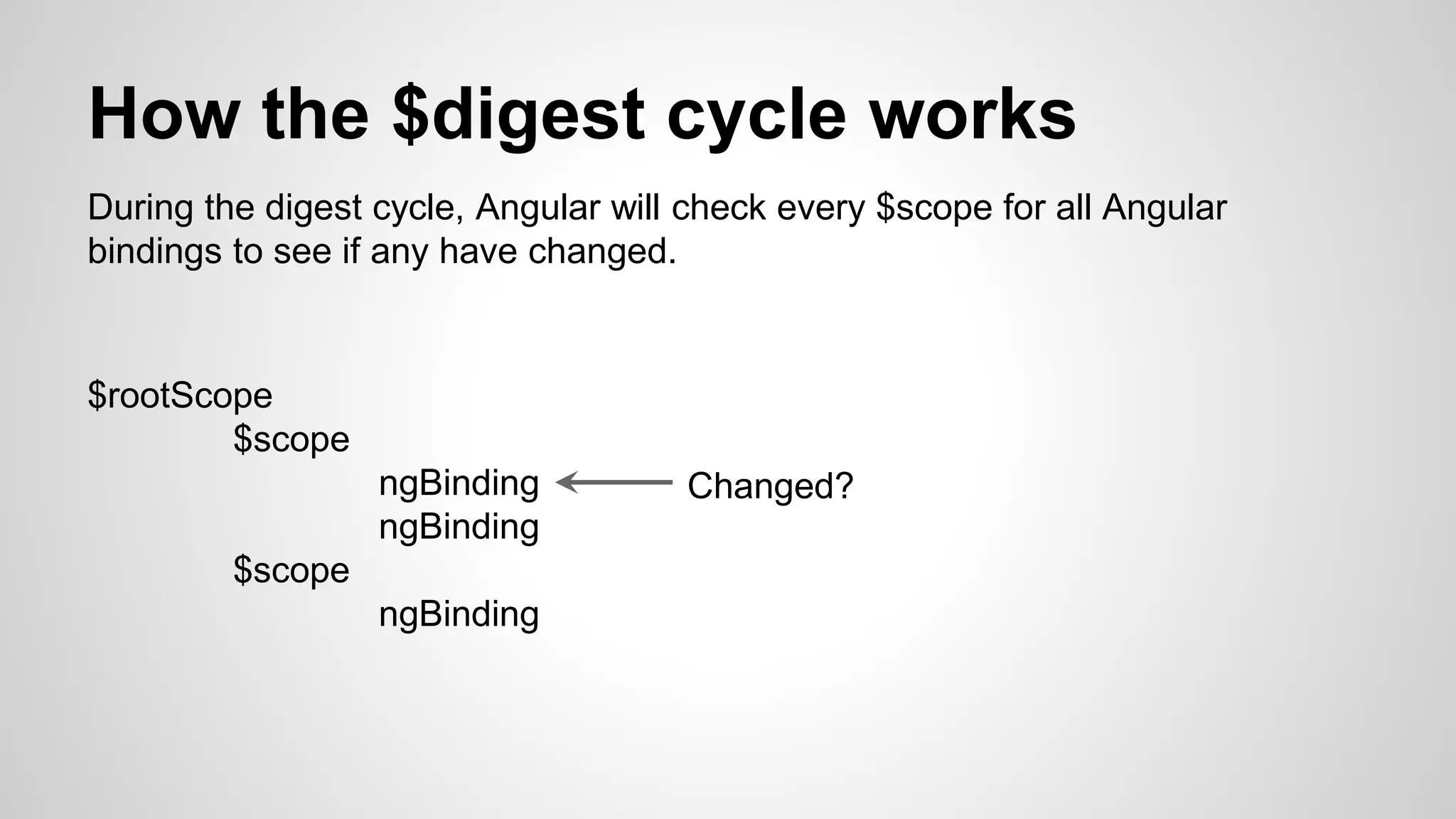 How the \$digest cycle works

During the digest cycle, Angular will check every \$scope for all Angular bindings to see if any have changed.

\$rootScope
\$scope
ngBinding
Changed?
ngBinding
\$scope
ngBinding